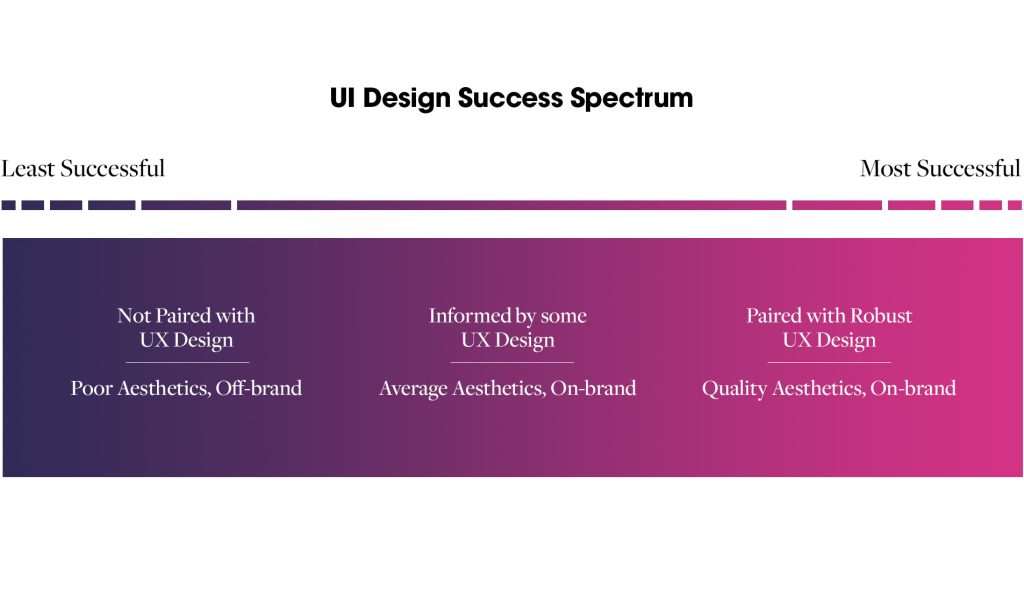 UI Design Success Spectrum

Least Successful

Most Successful

Not Paired with UX Design

Poor Aesthetics, Off-brand

Informed by some UX Design

Average Aesthetics, On-brand

Paired with Robust UX Design

Quality Aesthetics, On-brand